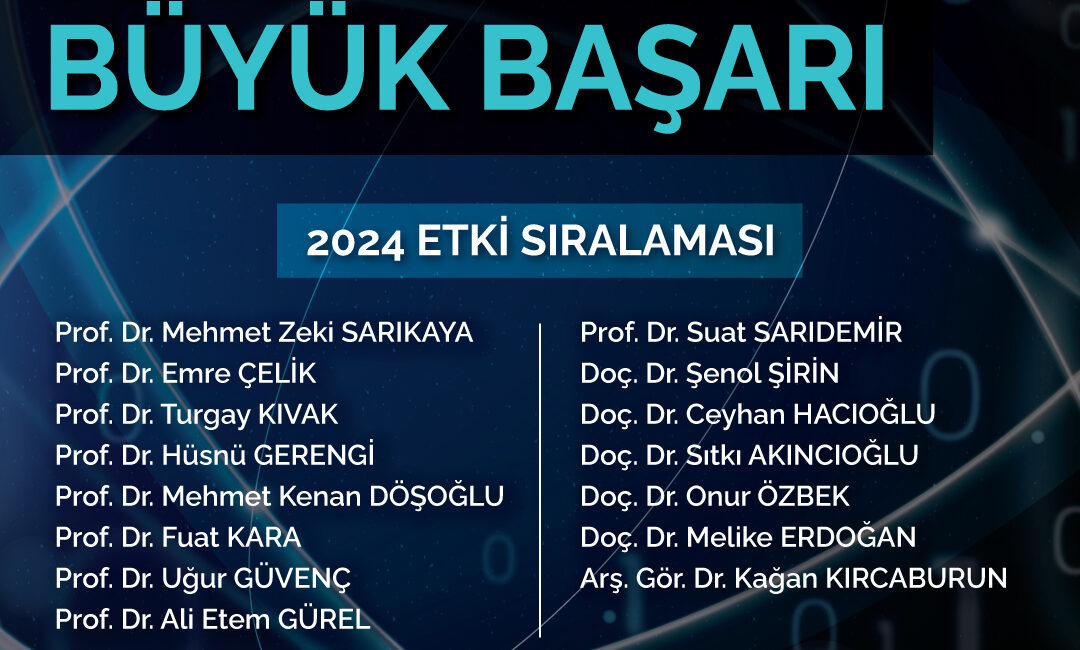 BÜYÜK BAŞARI

2024 ETKİ SIRALAMASI

Prof. Dr. Mehmet Zeki SARIKAYA
Prof. Dr. Emre ÇELİK
Prof. Dr. Turgay KIVAK
Prof. Dr. Hüsnü GERENGİ
Prof. Dr. Mehmet Kenan DÖŞOĞLU
Prof. Dr. Fuat KARA
Prof. Dr. Uğur GÜVENÇ
Prof. Dr. Ali Etem GÜREL

Prof. Dr. Suat SARIDEMİR
Doç. Dr. Şenol ŞİRİN
Doç. Dr. Ceyhan HACIOĞLU
Doç. Dr. Sıtkı AKINCIOĞLU
Doç. Dr. Onur ÖZBEK
Doç. Dr. Melike ERDOĞAN
Arş. Gör. Dr. Kağan KIRCABURUN